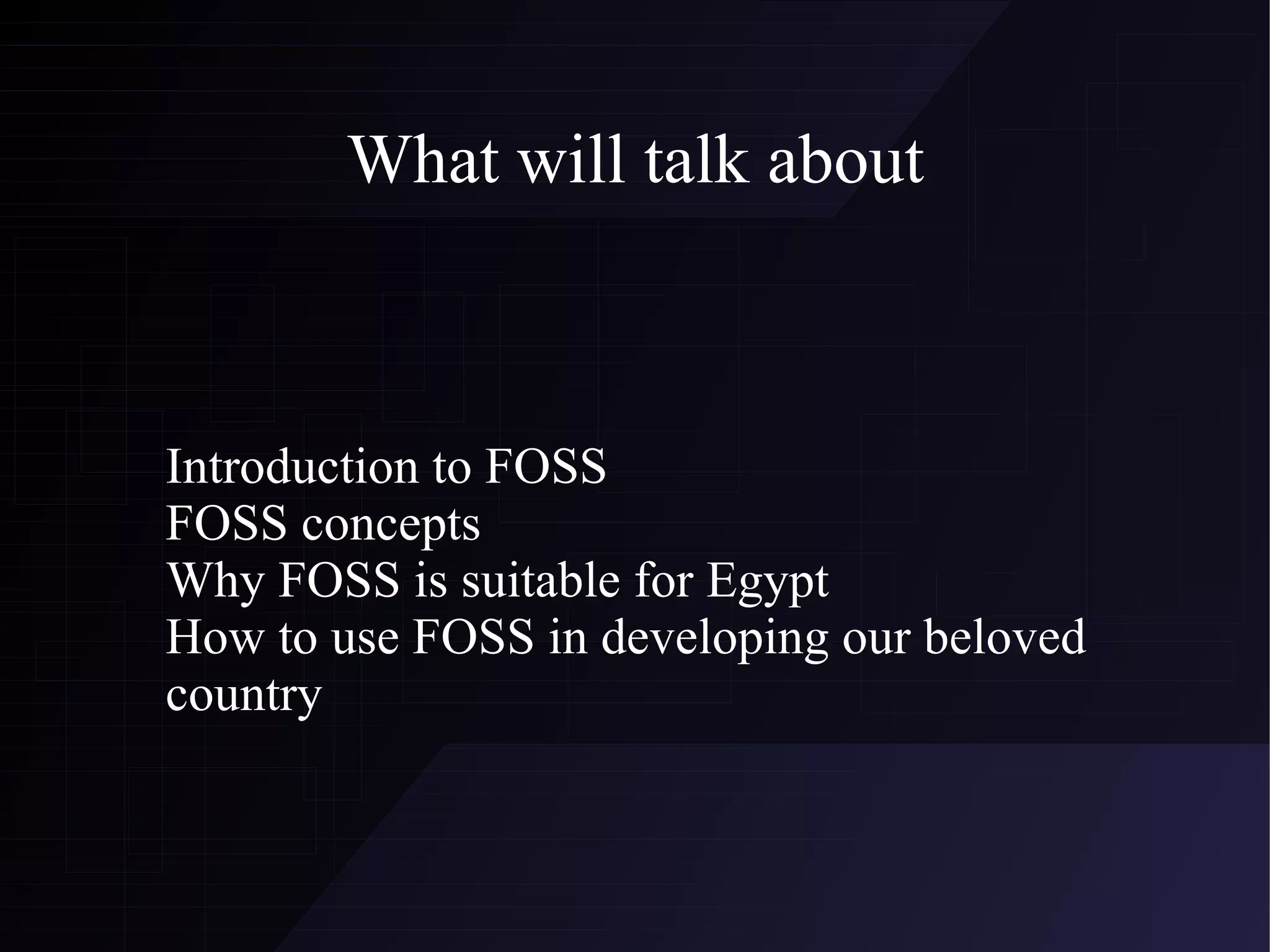 What will talk about

Introduction to FOSS
FOSS concepts
Why FOSS is suitable for Egypt
How to use FOSS in developing our beloved country